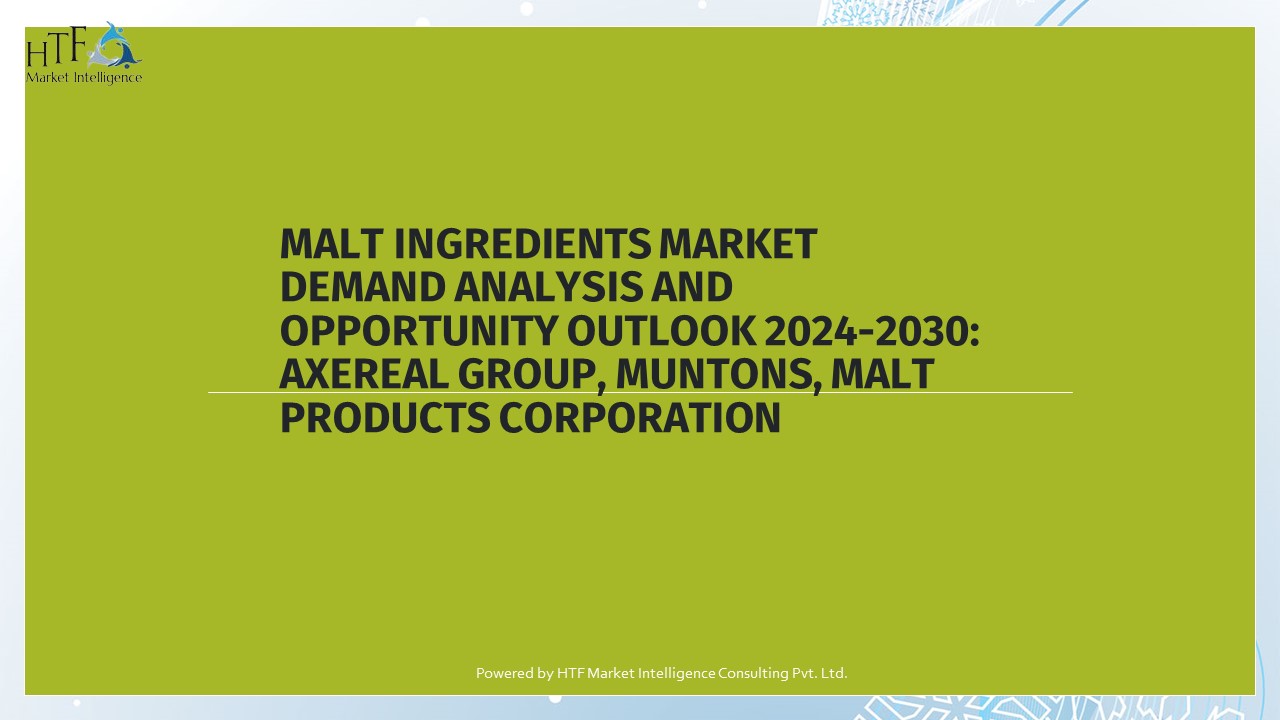 HTF
Market Intelligence

MALT INGREDIENTS MARKET DEMAND ANALYSIS AND OPPORTUNITY OUTLOOK 2024-2030: AXEREAL GROUP, MUNTONS, MALT PRODUCTS CORPORATION

Powered by HTF Market Intelligence Consulting Pvt. Ltd.